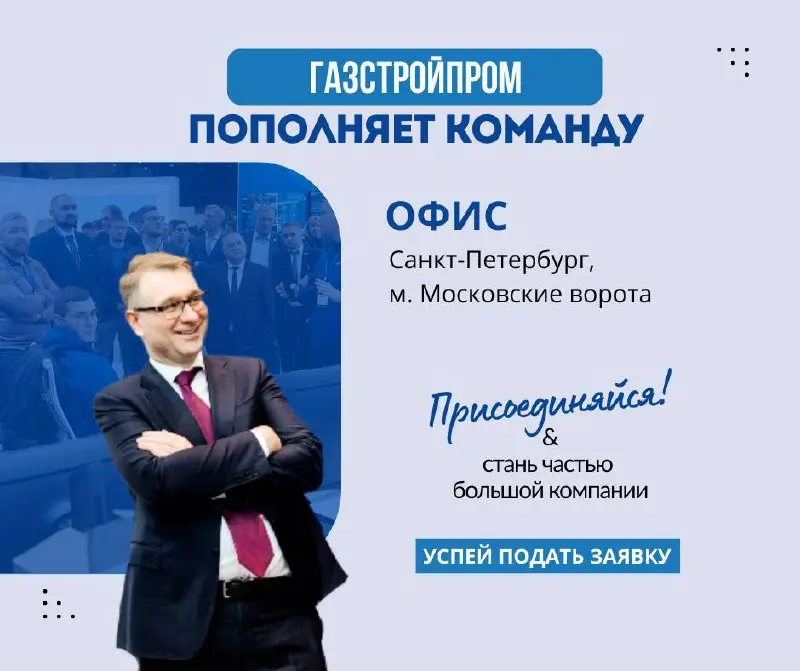 ГАЗСТРОЙПРОМ
ПОПОЛНЯЕТ КОМАНДУ

ОФИС
Санкт-Петербург,
м. Московские ворота

Присоединяйся!
&
стань частью
большой компании

УСПЕЙ ПОДАТЬ ЗАЯВКУ